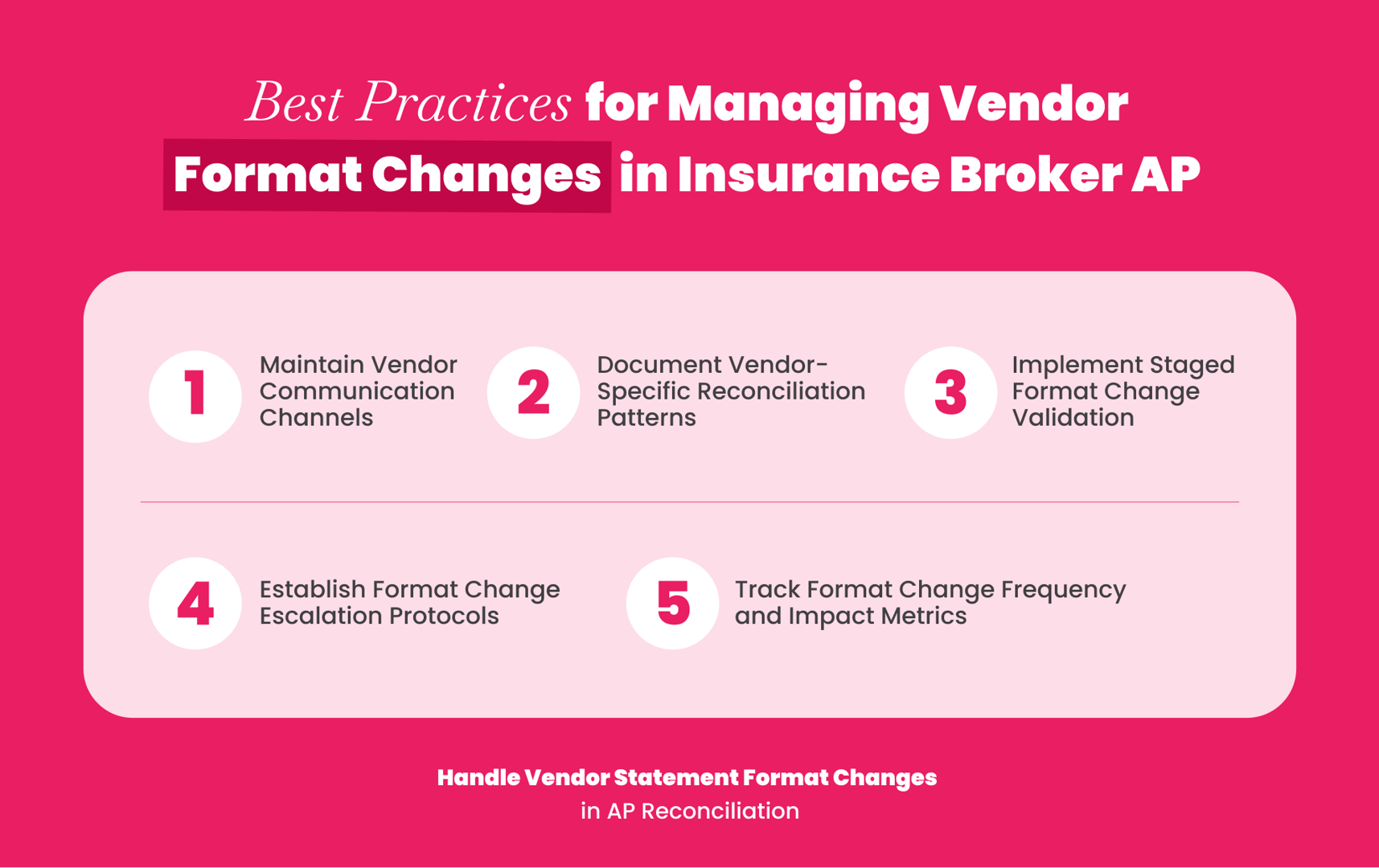 Best Practices for Managing Vendor Format Changes in Insurance Broker AP

1 Maintain Vendor Communication Channels

2 Document Vendor-Specific Reconciliation Patterns

3 Implement Staged Format Change Validation

4 Establish Format Change Escalation Protocols

5 Track Format Change Frequency and Impact Metrics

Handle Vendor Statement Format Changes in AP Reconciliation